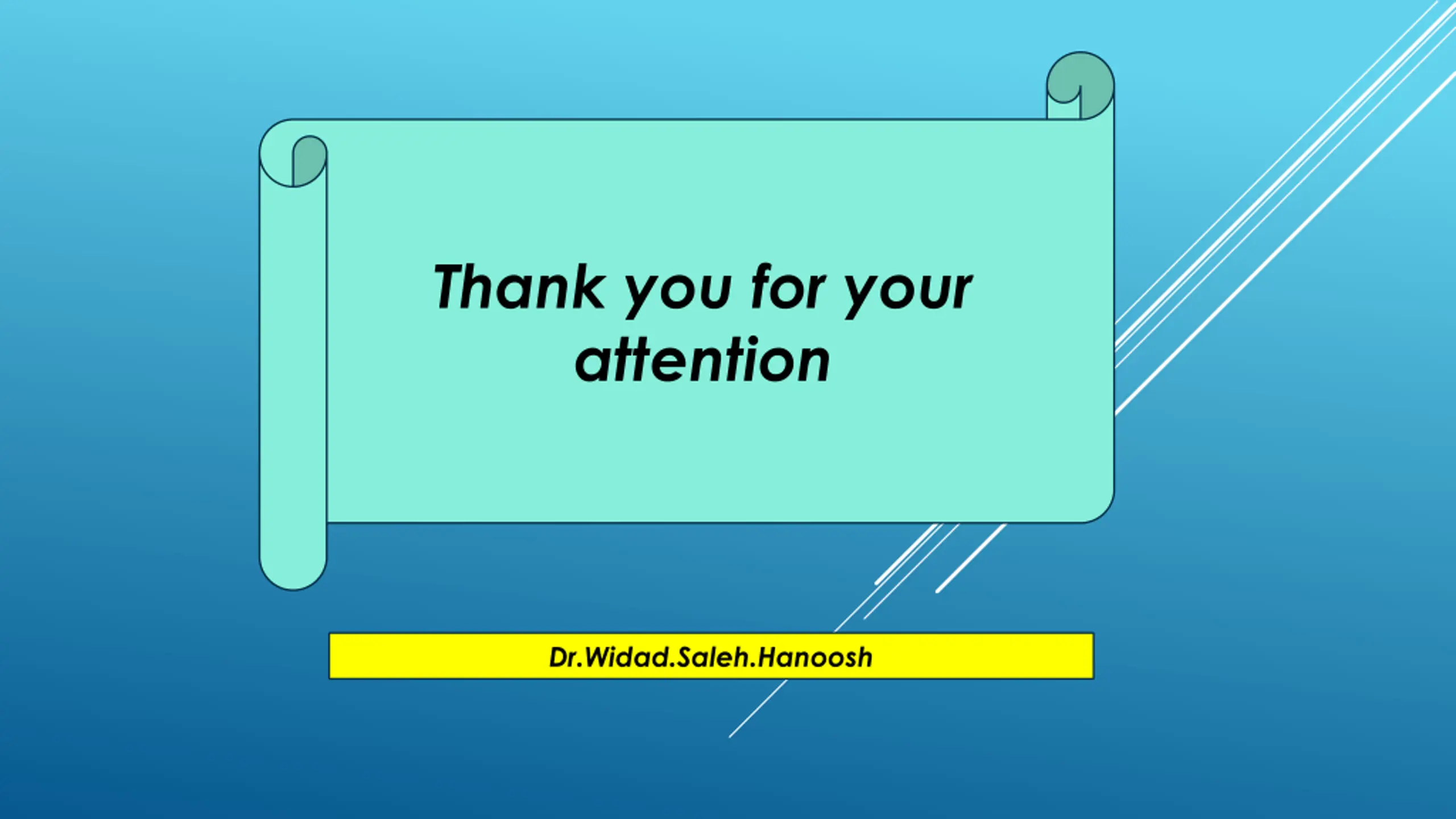 Thank you for your attention

Dr.Widad.Saleh.Hanoosh